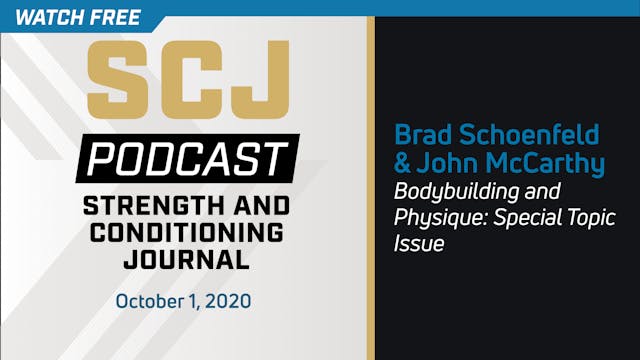 WATCH FREE

SCJ

PODCAST

STRENGTH AND CONDITIONING JOURNAL

October 1, 2020

Brad Schoenfeld & John McCarthy

Bodybuilding and Physique: Special Topic Issue